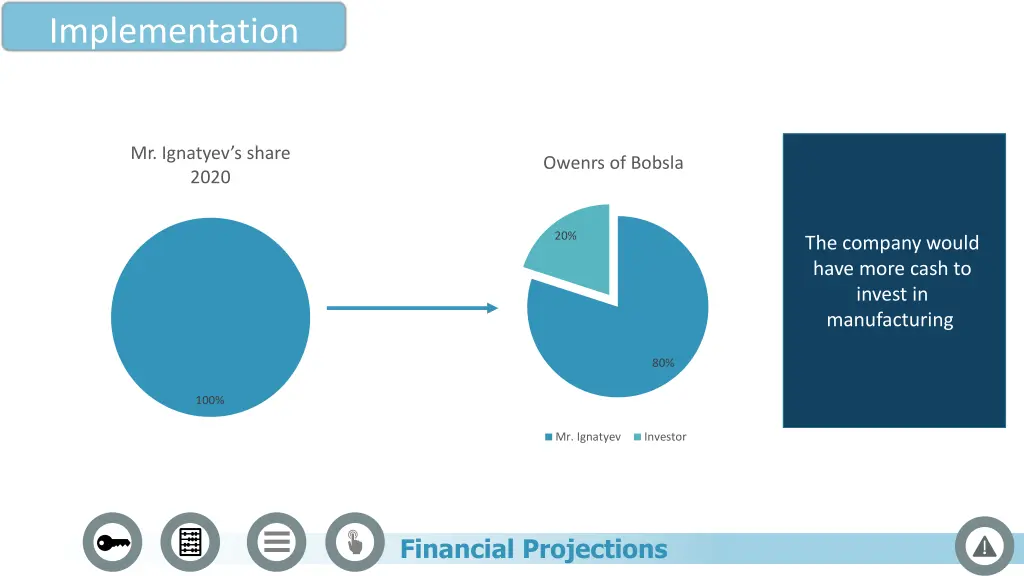 Implementation

Mr. Ignatyev's share
2020

100%

Owenrs of Bobsla

20%

80%

Mr. Ignatyev Investor

The company would have more cash to invest in manufacturing

Financial Projections